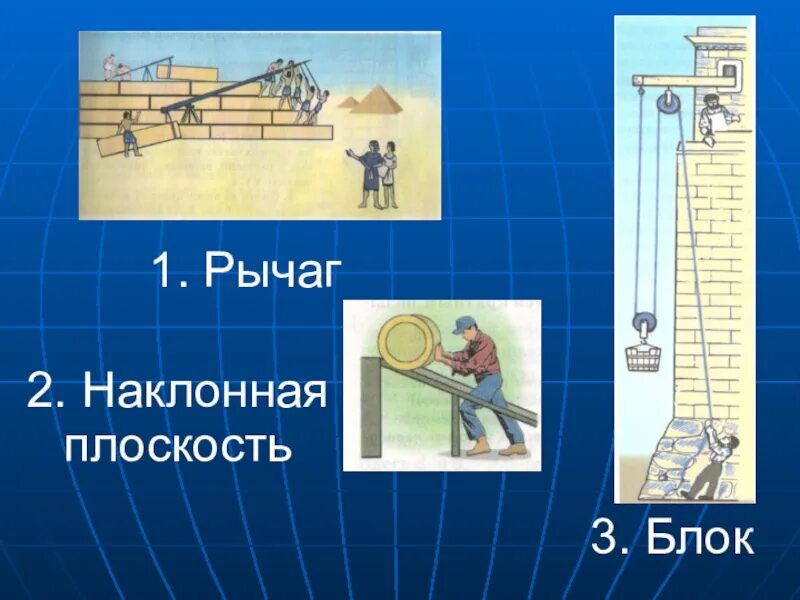 1. Рычаг

2. Наклонная плоскость

3. Блок